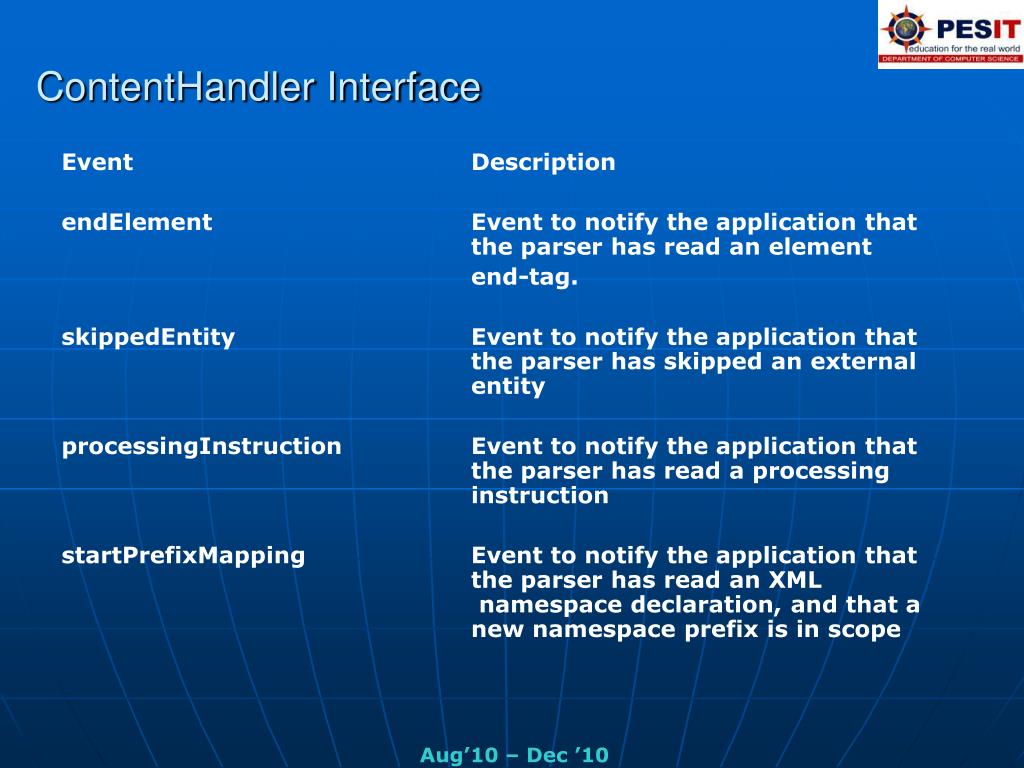 PESIT
education for the real world
DEPARTMENT OF COMPUTER SCIENCE

ContentHandler Interface

| Event | Description |
|---|---|
| endElement | Event to notify the application that the parser has read an element end-tag. |
| skippedEntity | Event to notify the application that the parser has skipped an external entity |
| processingInstruction | Event to notify the application that the parser has read a processing instruction |
| startPrefixMapping | Event to notify the application that the parser has read an XML namespace declaration, and that a new namespace prefix is in scope |

Aug’10 – Dec ’10